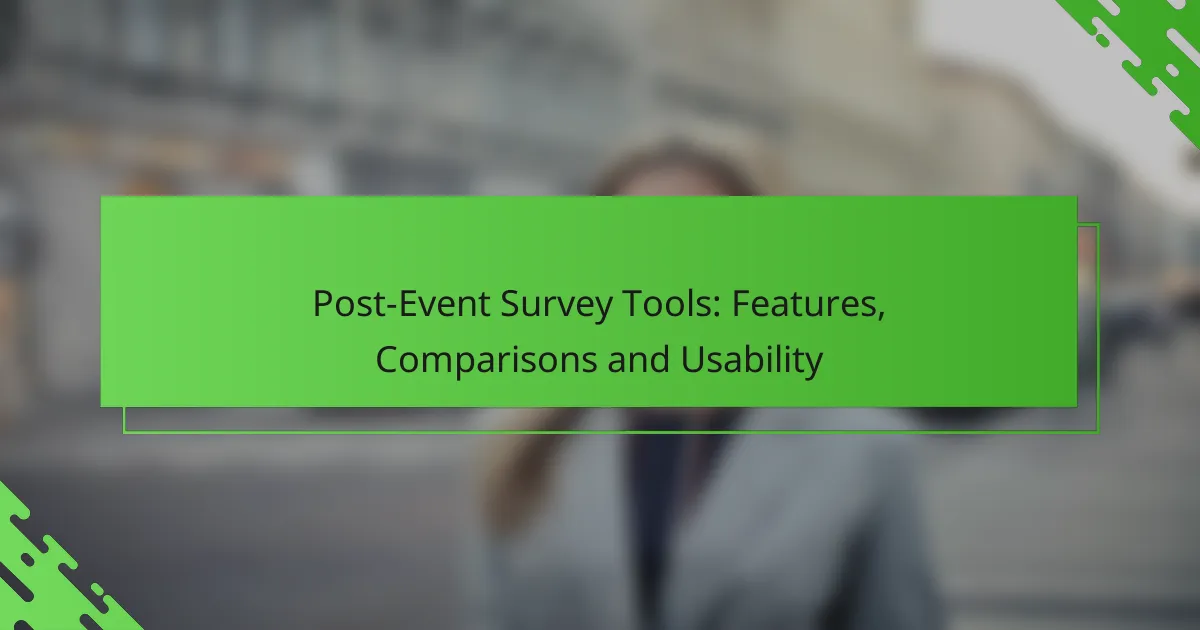 Post-Event Survey Tools: Features, Comparisons and Usability